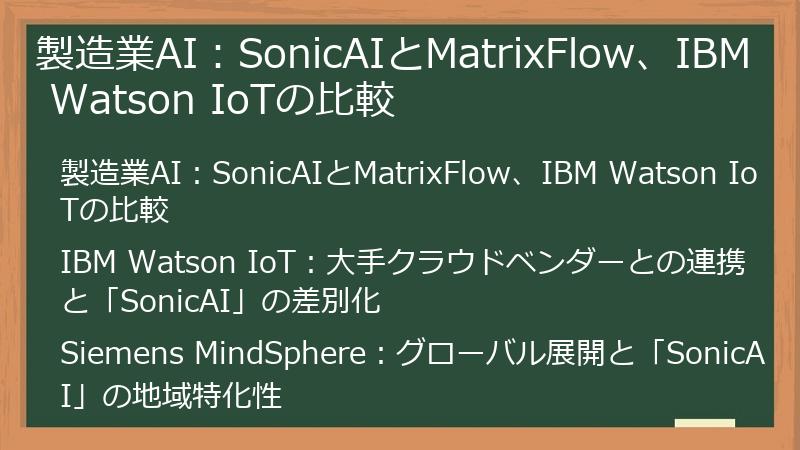 製造業AI：SonicAIとMatrixFlow、IBM Watson IoTの比較

製造業AI：SonicAIとMatrixFlow、IBM Watson IoTの比較

IBM Watson IoT：大手クラウドベンダーとの連携と「SonicAI」の差別化

Siemens MindSphere：グローバル展開と「SonicAI」の地域特化性